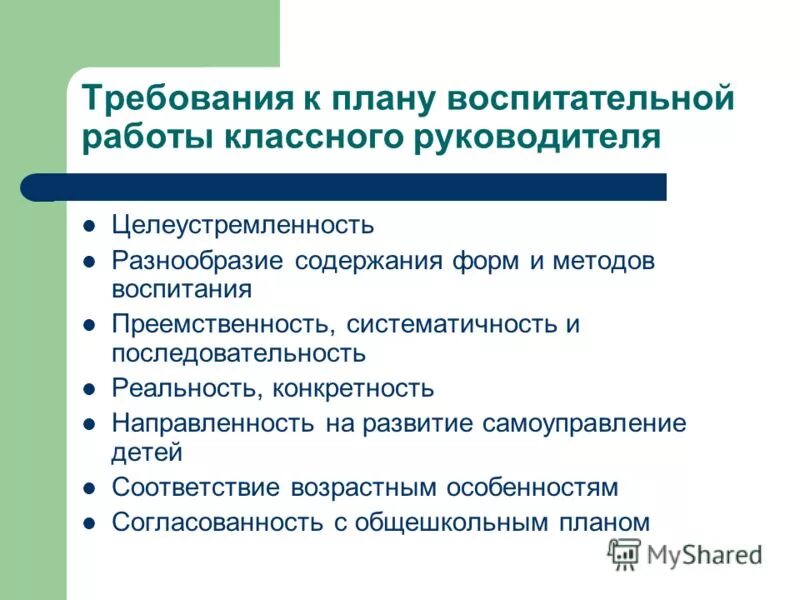 Требования к плану воспитательной работы классного руководителя

- Целеустремленность
- Разнообразие содержания форм и методов воспитания
- Преемственность, систематичность и последовательность
- Реальность, конкретность
- Направленность на развитие самоуправление детей
- Соответствие возрастным особенностям
- Согласованность с общешкольным планом

MyShared